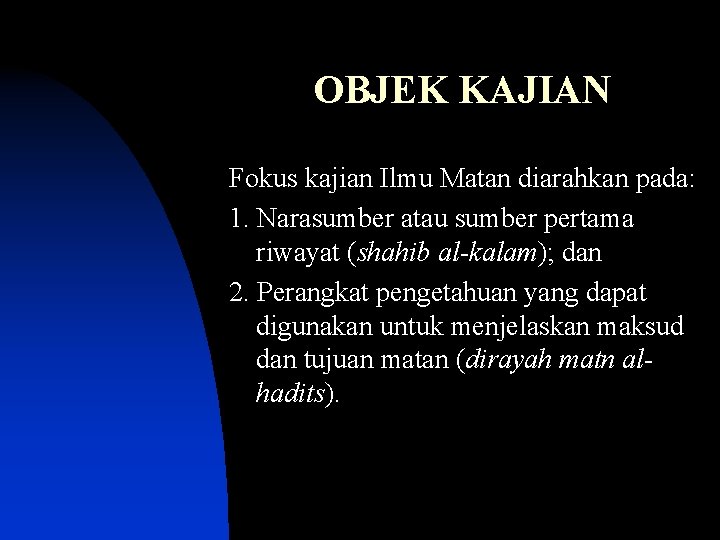 OBJEK KAJIAN

Fokus kajian Ilmu Matan diarahkan pada:

1. Narasumber atau sumber pertama riwayat (shahib al-kalam); dan

2. Perangkat pengetahuan yang dapat digunakan untuk menjelaskan maksud dan tujuan matan (dirayah matn al-hadits).